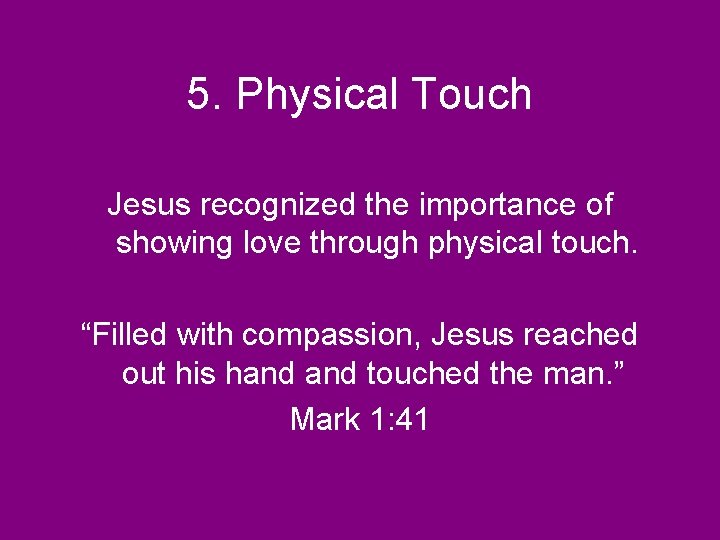 5. Physical Touch

Jesus recognized the importance of showing love through physical touch.

“Filled with compassion, Jesus reached out his hand and touched the man.”
Mark 1:41